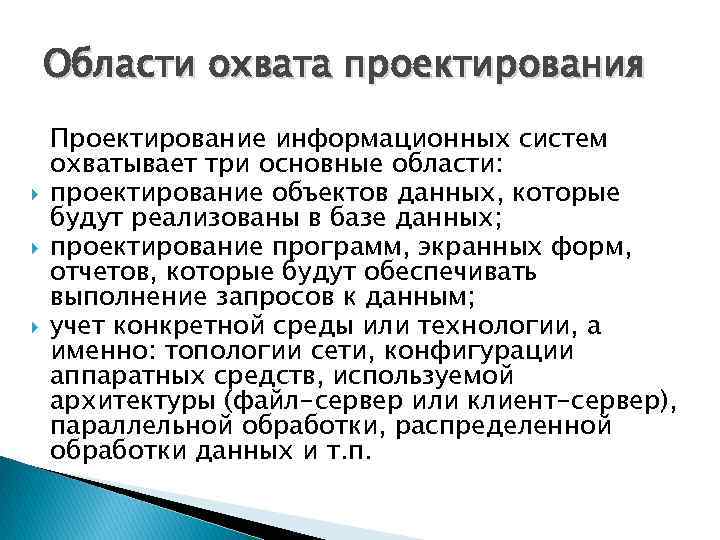 Области охвата проектирования

Проектирование информационных систем охватывает три основные области:

проектирование объектов данных, которые будут реализованы в базе данных;

проектирование программ, экранных форм, отчетов, которые будут обеспечивать выполнение запросов к данным;

учет конкретной среды или технологии, а именно: топологии сети, конфигурации аппаратных средств, используемой архитектуры (файл-сервер или клиент-сервер), параллельной обработки, распределенной обработки данных и т.п.